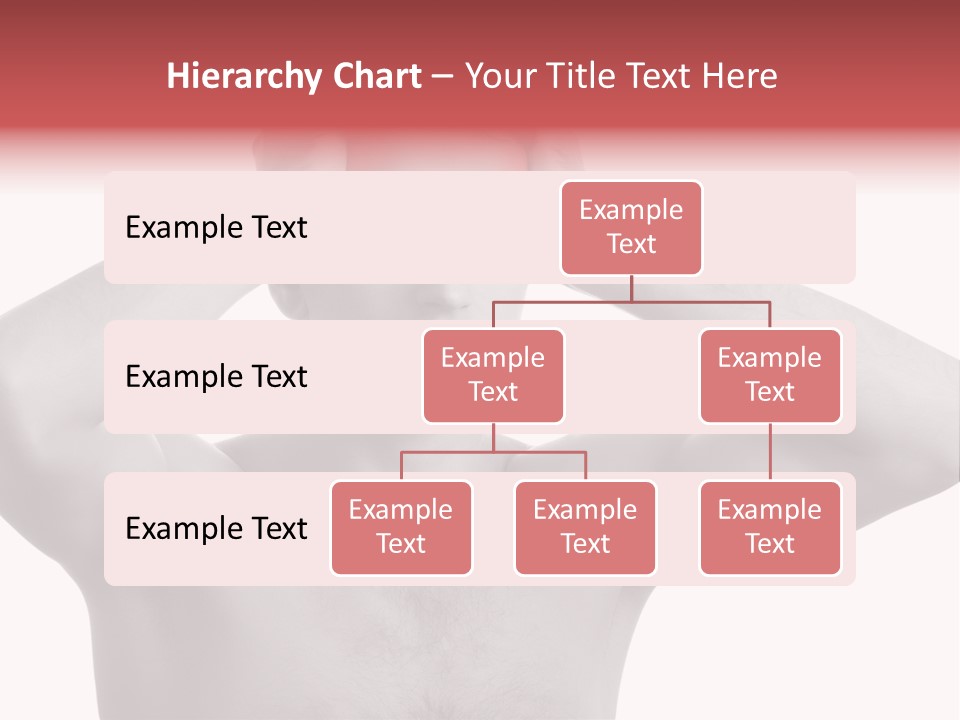 Hierarchy Chart – Your Title Text Here

Example Text

Example Text

Example Text

Example Text

Example Text

Example Text

Example Text

Example Text

Example Text